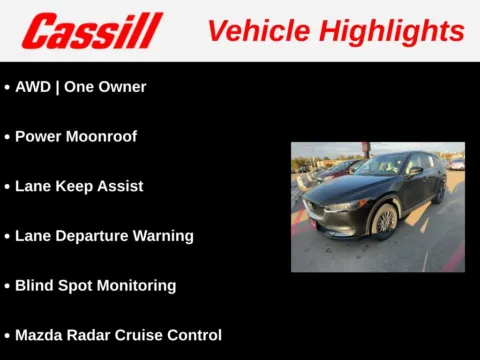 Cassill Vehicle Highlights

• AWD | One Owner

• Power Moonroof

• Lane Keep Assist

• Lane Departure Warning

• Blind Spot Monitoring

• Mazda Radar Cruise Control